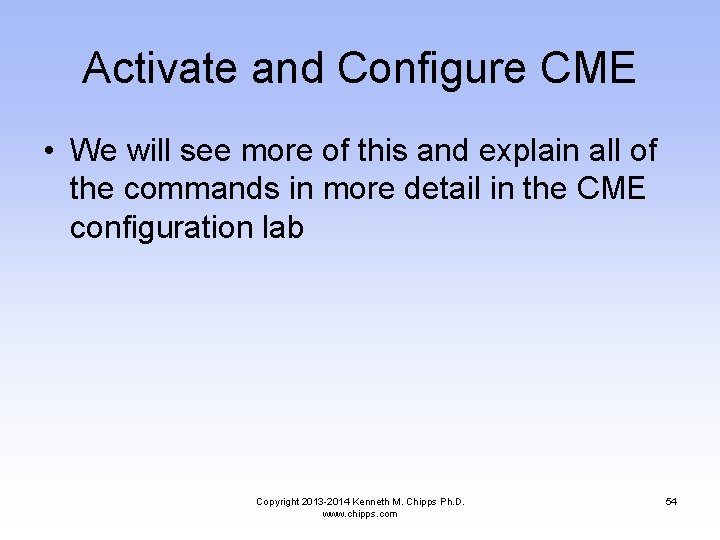 Activate and Configure CME

• We will see more of this and explain all of the commands in more detail in the CME configuration lab

Copyright 2013-2014 Kenneth M. Chipps Ph.D.
www.chipps.com

54